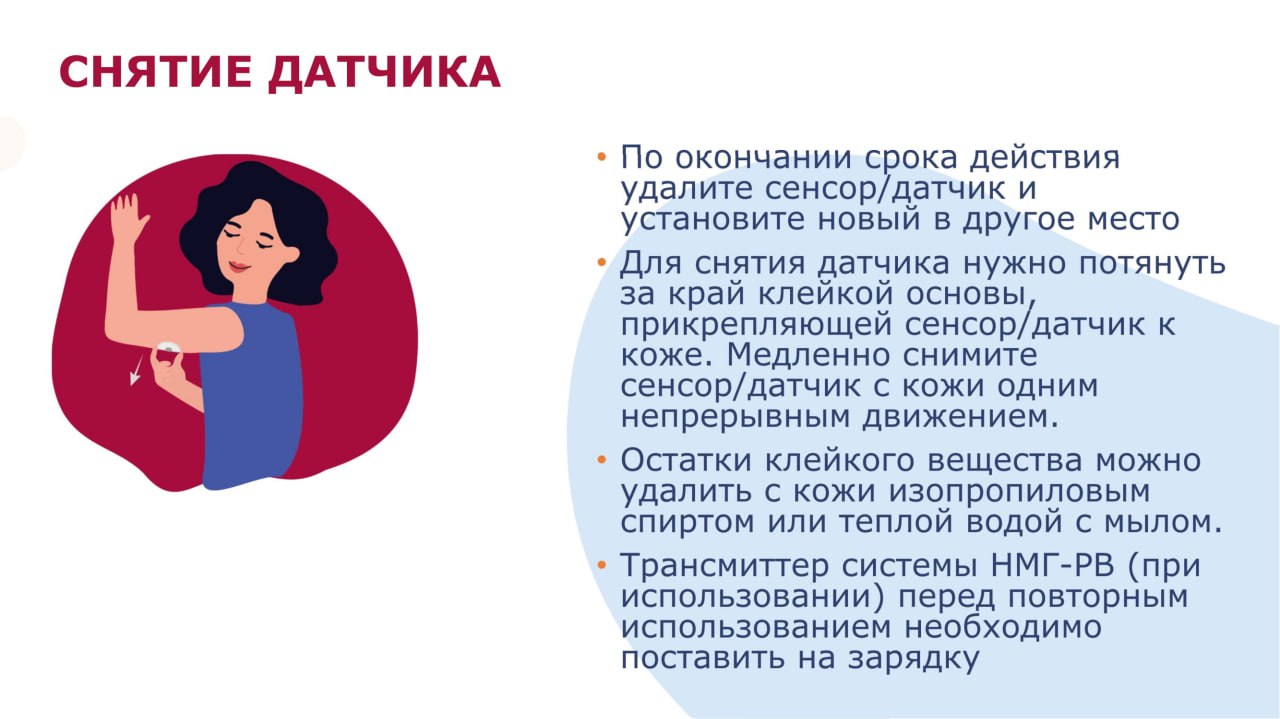 СНЯТИЕ ДАТЧИКА

• По окончании срока действия удалите сенсор/датчик и установите новый в другое место

• Для снятия датчика нужно потянуть за край клейкой основы, прикрепляющей сенсор/датчик к коже. Медленно снимите сенсор/датчик с кожи одним непрерывным движением.

• Остатки клейкого вещества можно удалить с кожи изопропиловым спиртом или теплой водой с мылом.

• Трансмиттер системы НМГ-РВ (при использовании) перед повторным использованием необходимо поставить на зарядку